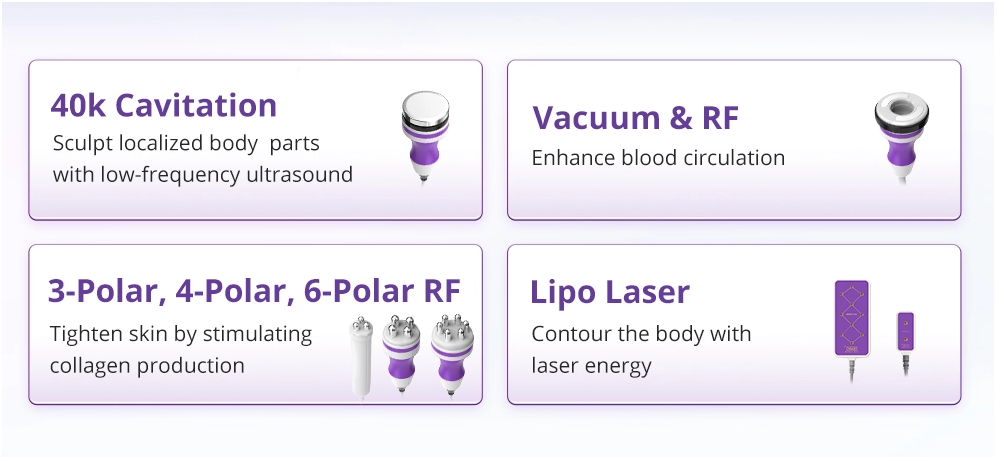 40k Cavitation
Sculpt localized body parts with low-frequency ultrasound

Vacuum & RF
Enhance blood circulation

3-Polar, 4-Polar, 6-Polar RF
Tighten skin by stimulating collagen production

Lipo Laser
Contour the body with laser energy